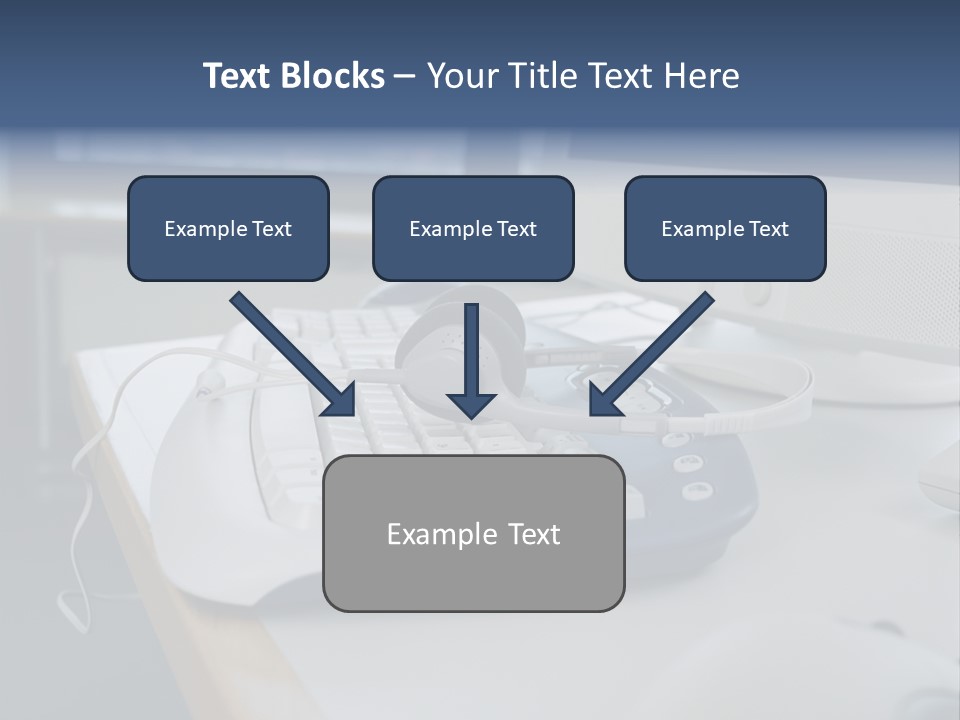 Text Blocks – Your Title Text Here

Example Text

Example Text

Example Text

Example Text